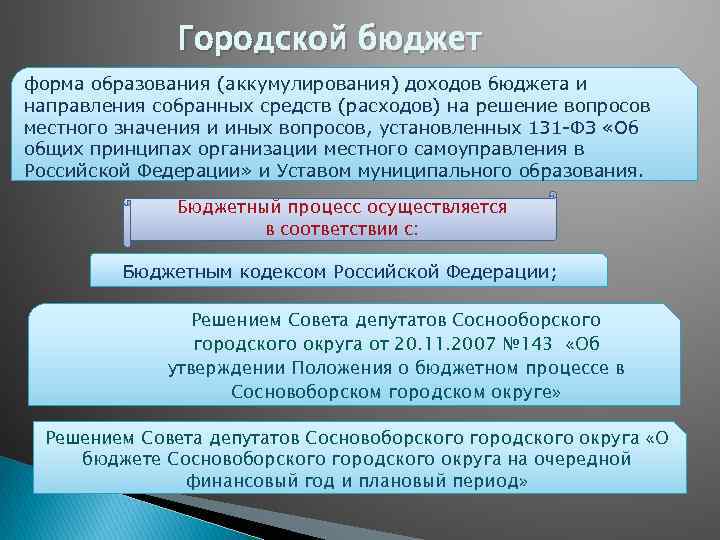 Городской бюджет

форма образования (аккумулирования) доходов бюджета и направления собранных средств (расходов) на решение вопросов местного значения и иных вопросов, установленных 131-ФЗ «Об общих принципах организации местного самоуправления в Российской Федерации» и Уставом муниципального образования.

Бюджетный процесс осуществляется в соответствии с:

Бюджетным кодексом Российской Федерации;

Решением Совета депутатов Соснооборского городского округа от 20.11.2007 №143 «Об утверждении Положения о бюджетном процессе в Сосновоборском городском округе»

Решением Совета депутатов Сосновоборского городского округа «О бюджете Сосновоборского городского округа на очередной финансовый год и плановый период»